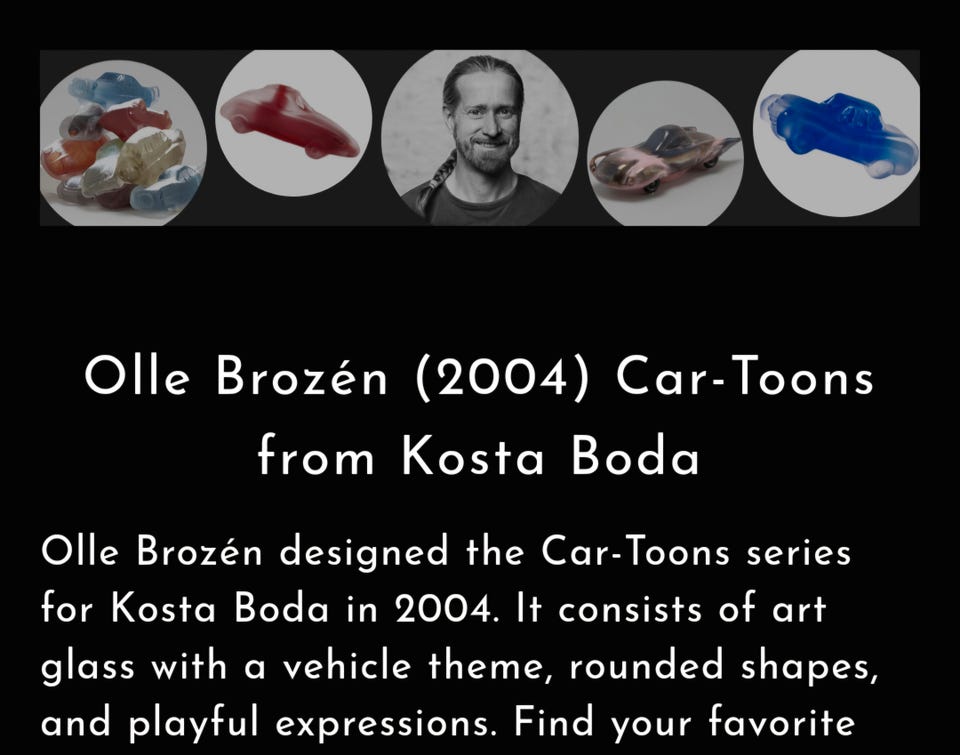 Olle Brozén (2004) Car-Toons from Kosta Boda

Olle Brozén designed the Car-Toons series for Kosta Boda in 2004. It consists of art glass with a vehicle theme, rounded shapes, and playful expressions. Find your favorite